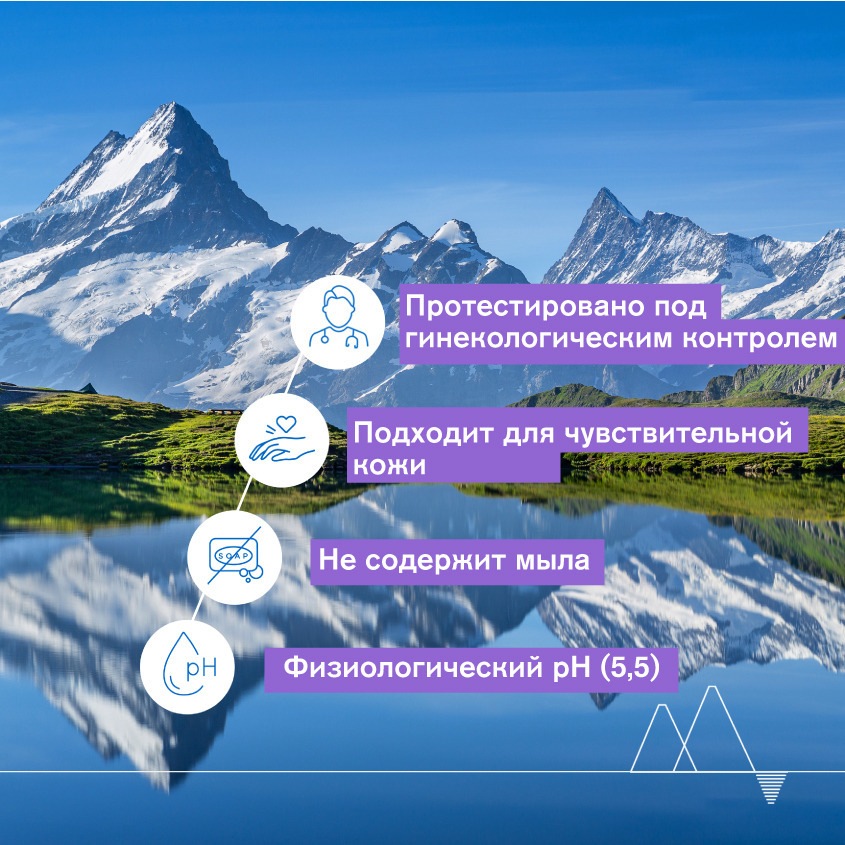 Протестировано под гинекологическим контролем

Подходит для чувствительной кожи

SOAP

Не содержит мыла

pH

Физиологический pH (5,5)